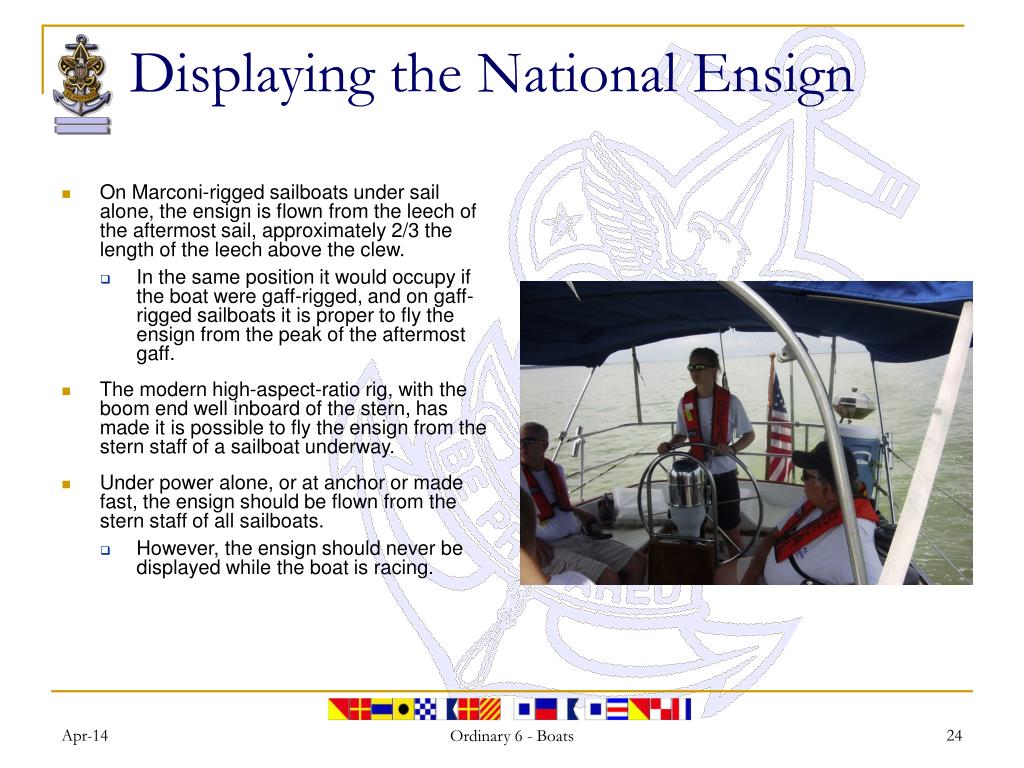 Displaying the National Ensign

On Marconi-rigged sailboats under sail alone, the ensign is flown from the leech of the aftermost sail, approximately 2/3 the length of the leech above the clew.

In the same position it would occupy if the boat were gaff-rigged, and on gaff-rigged sailboats it is proper to fly the ensign from the peak of the aftermost gaff.

The modern high-aspect-ratio rig, with the boom end well inboard of the stern, has made it is possible to fly the ensign from the stern staff of a sailboat underway.

Under power alone, or at anchor or made fast, the ensign should be flown from the stern staff of all sailboats.

However, the ensign should never be displayed while the boat is racing.

Apr-14

Ordinary 6 - Boats

24